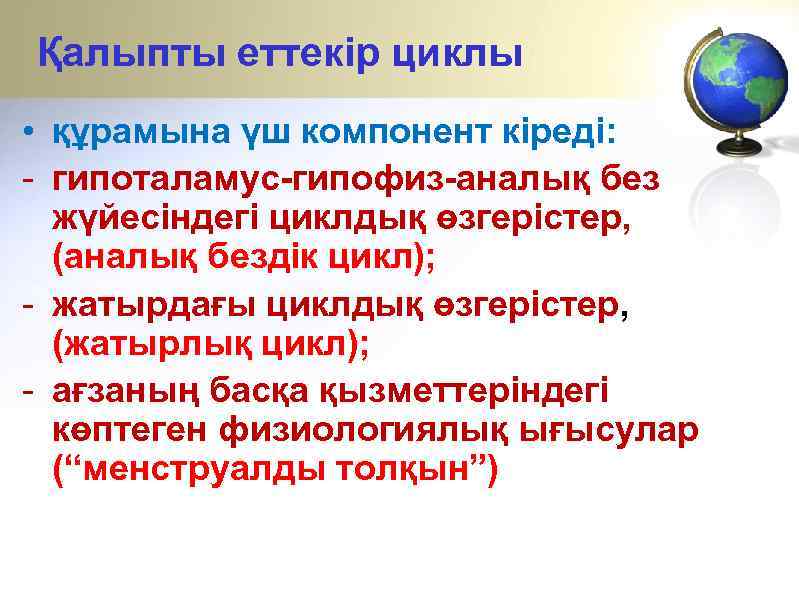 Қалыпты еттекір циклы

• құрамына үш компонент кіреді:
- гипоталамус-гипофиз-аналық без жүйесіндегі циклдық өзгерістер, (аналық бездік цикл);
- жатырдағы циклдық өзгерістер, (жатырлық цикл);
- ағзаның басқа қызметтеріндегі көптеген физиологиялық ығысулар (“менструалды толқын”)